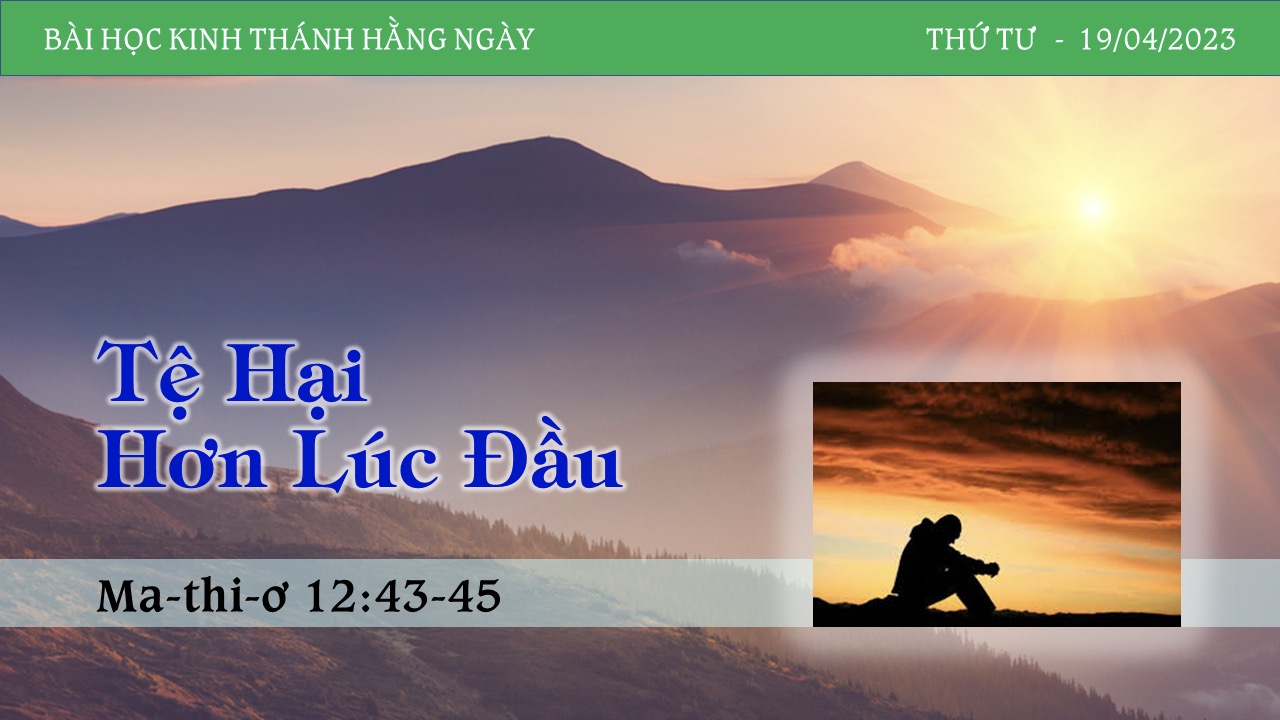 BÀI HỌC KINH THÁNH HẰNG NGÀY

THỨ TƯ - 19/04/2023

Tệ Hại
Hơn Lúc Đầu

Ma-thi-ơ 12:43-45